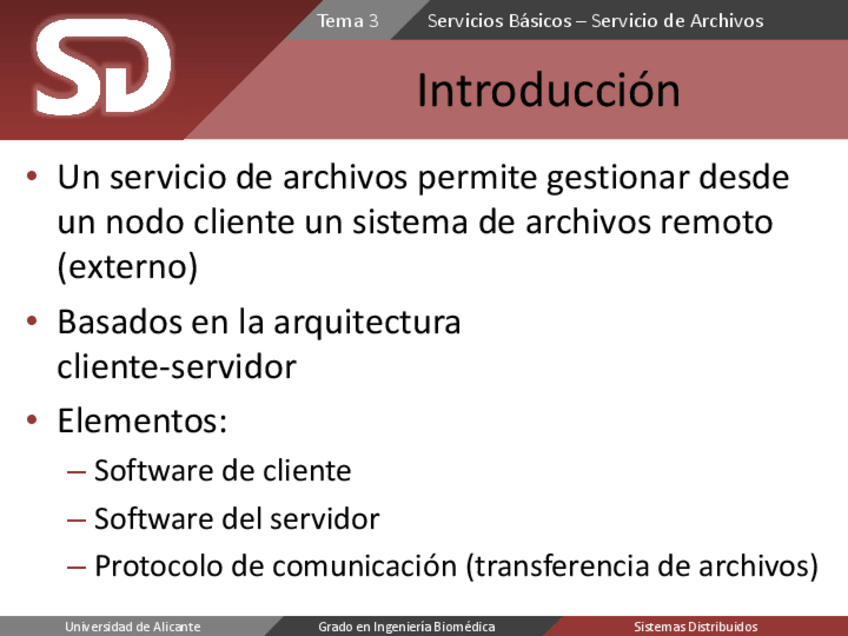 SD

Tema 3 Servicios Básicos – Servicio de Archivos

Introducción

• Un servicio de archivos permite gestionar desde un nodo cliente un sistema de archivos remoto (externo)

• Basados en la arquitectura cliente-servidor

• Elementos:
– Software de cliente
– Software del servidor
– Protocolo de comunicación (transferencia de archivos)

Universidad de Alicante Grado en Ingeniería Biomédica Sistemas Distribuidos